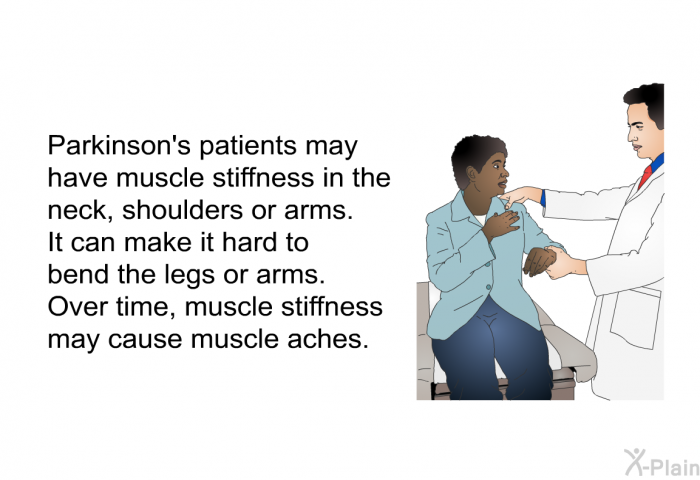 Parkinson's patients may have muscle stiffness in the neck, shoulders or arms. It can make it hard to bend the legs or arms. Over time, muscle stiffness may cause muscle aches.

X-Plain